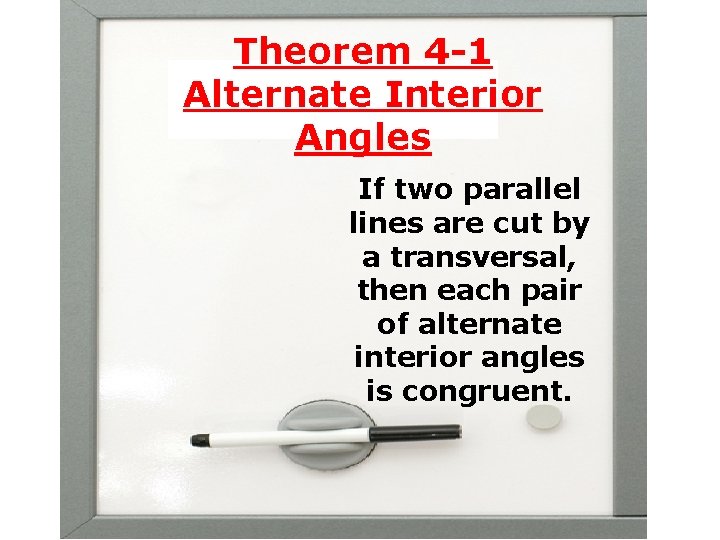 Theorem 4-1
Alternate Interior Angles

If two parallel lines are cut by a transversal, then each pair of alternate interior angles is congruent.